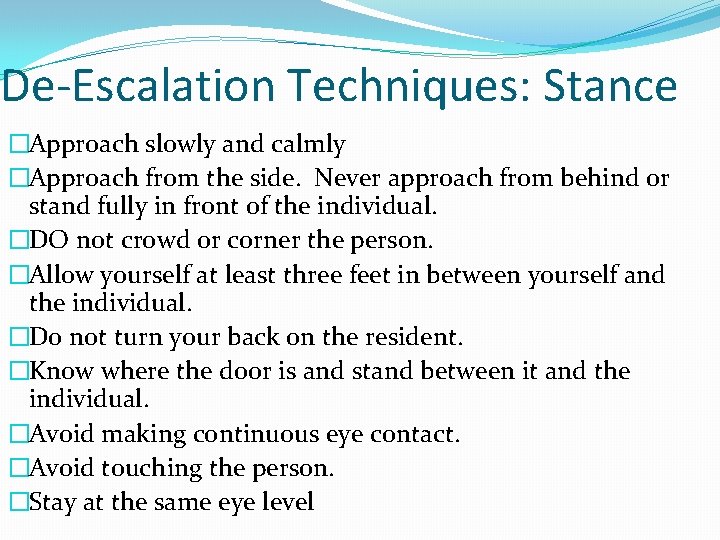 De-Escalation Techniques: Stance

□Approach slowly and calmly

□Approach from the side. Never approach from behind or stand fully in front of the individual.

□DO not crowd or corner the person.

□Allow yourself at least three feet in between yourself and the individual.

□Do not turn your back on the resident.

□Know where the door is and stand between it and the individual.

□Avoid making continuous eye contact.

□Avoid touching the person.

□Stay at the same eye level